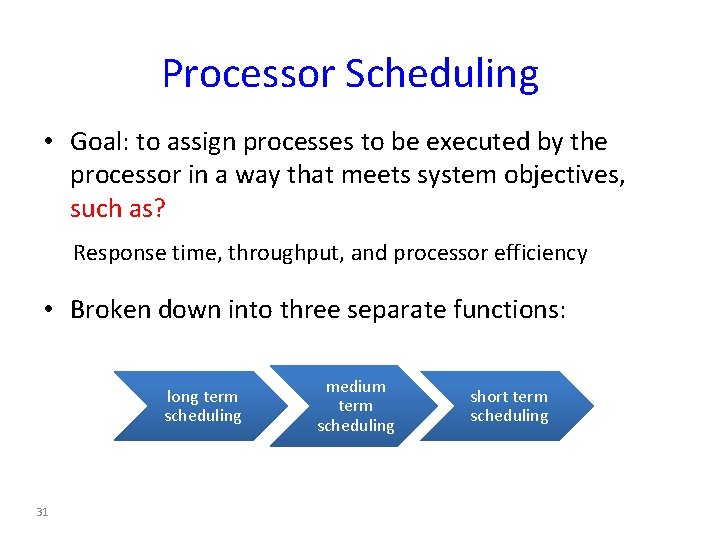 Processor Scheduling

• Goal: to assign processes to be executed by the processor in a way that meets system objectives, such as?

Response time, throughput, and processor efficiency

• Broken down into three separate functions:

long term scheduling

medium term scheduling

short term scheduling

31